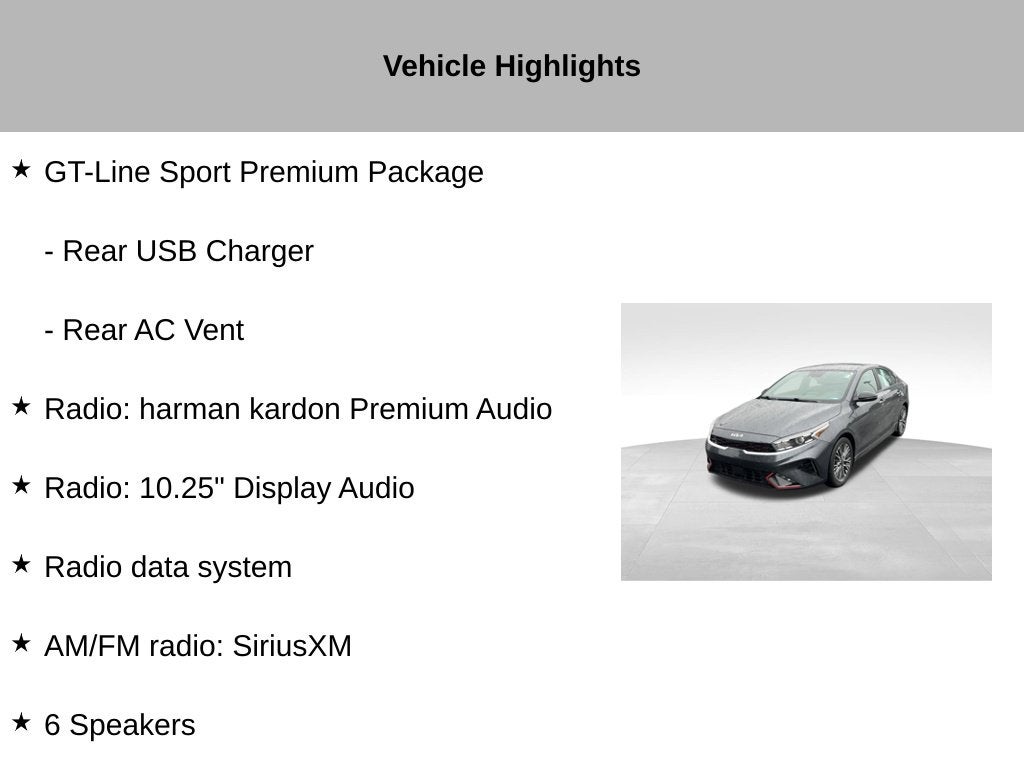 Vehicle Highlights

★ GT-Line Sport Premium Package

- Rear USB Charger

- Rear AC Vent

★ Radio: harman kardon Premium Audio

★ Radio: 10.25" Display Audio

★ Radio data system

★ AM/FM radio: SiriusXM

★ 6 Speakers